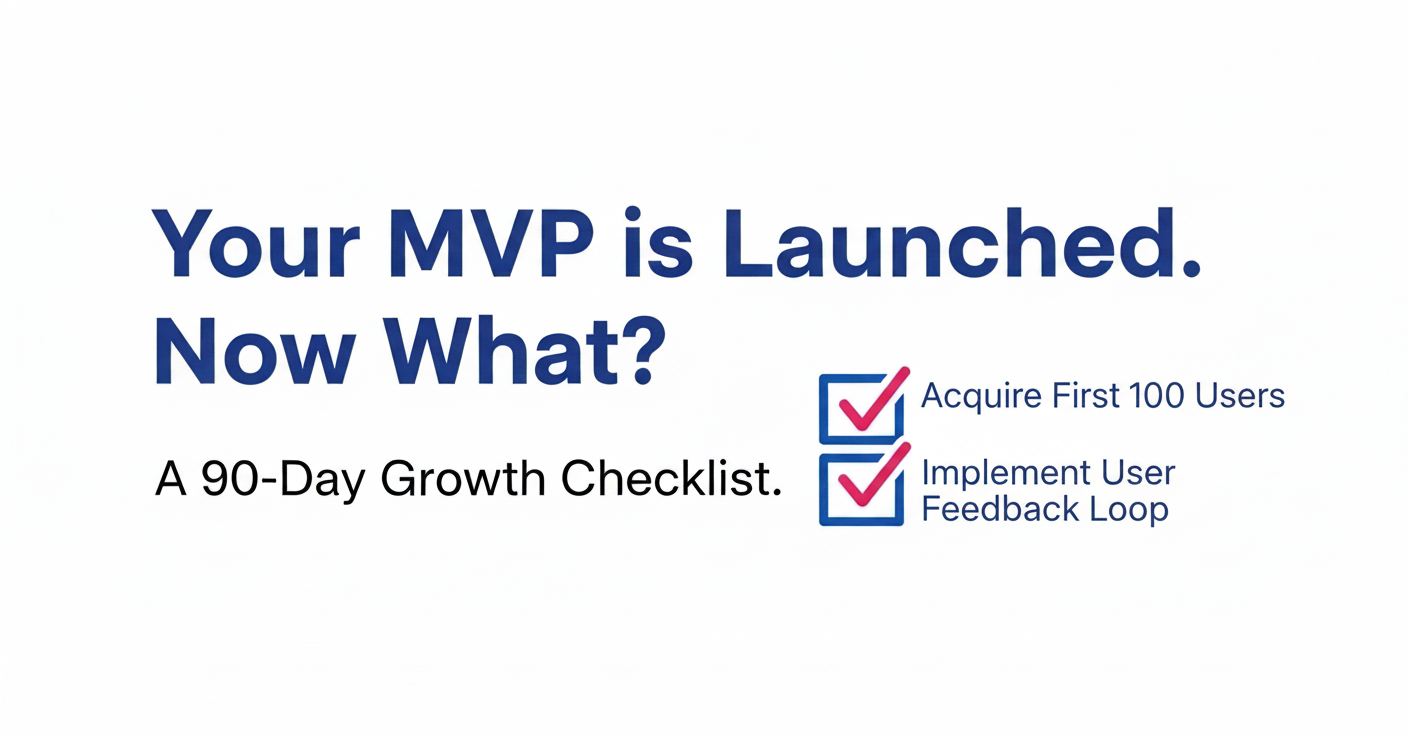 Your MVP is Launched. Now What?

A 90-Day Growth Checklist.

Acquire First 100 Users

Implement User Feedback Loop